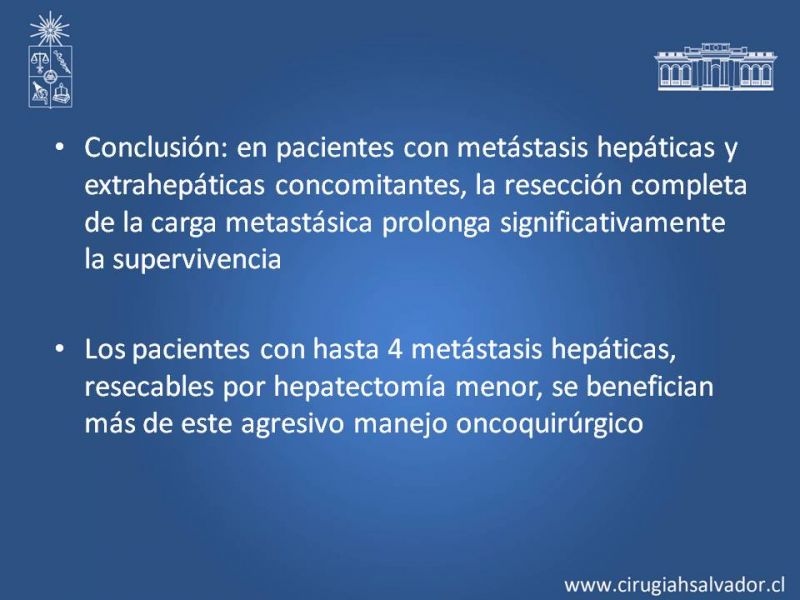 • Conclusión: en pacientes con metástasis hepáticas y extrahepáticas concomitantes, la resección completa de la carga metastásica prolonga significativamente la supervivencia

• Los pacientes con hasta 4 metástasis hepáticas, resecables por hepatectomía menor, se benefician más de este agresivo manejo oncoquirúrgico

www.cirugiahsalvador.cl